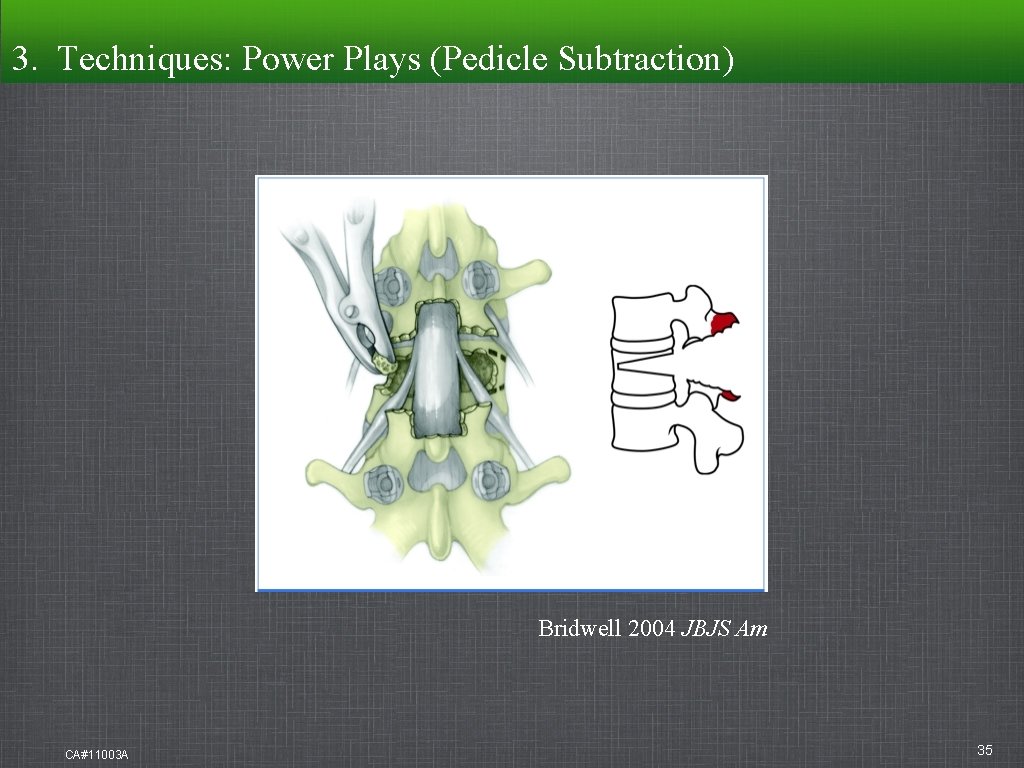 3. Techniques: Power Plays (Pedicle Subtraction)

Bridwell 2004 JBJS Am

CA#11003A

35